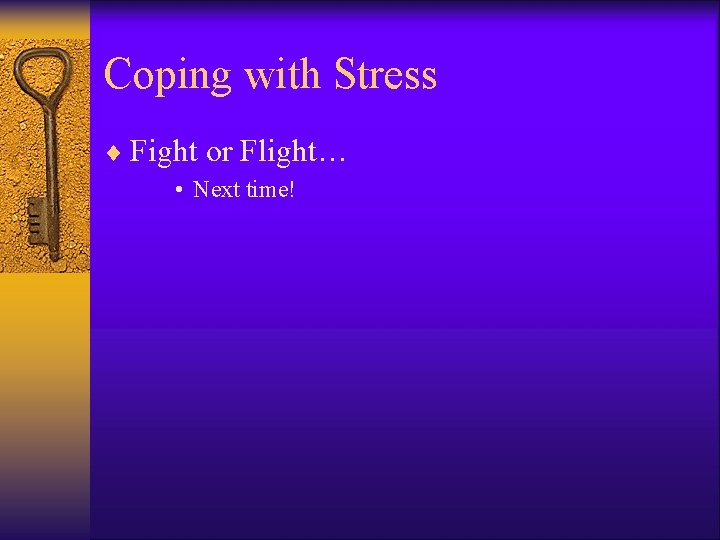 Coping with Stress

♦ Fight or Flight…

• Next time!